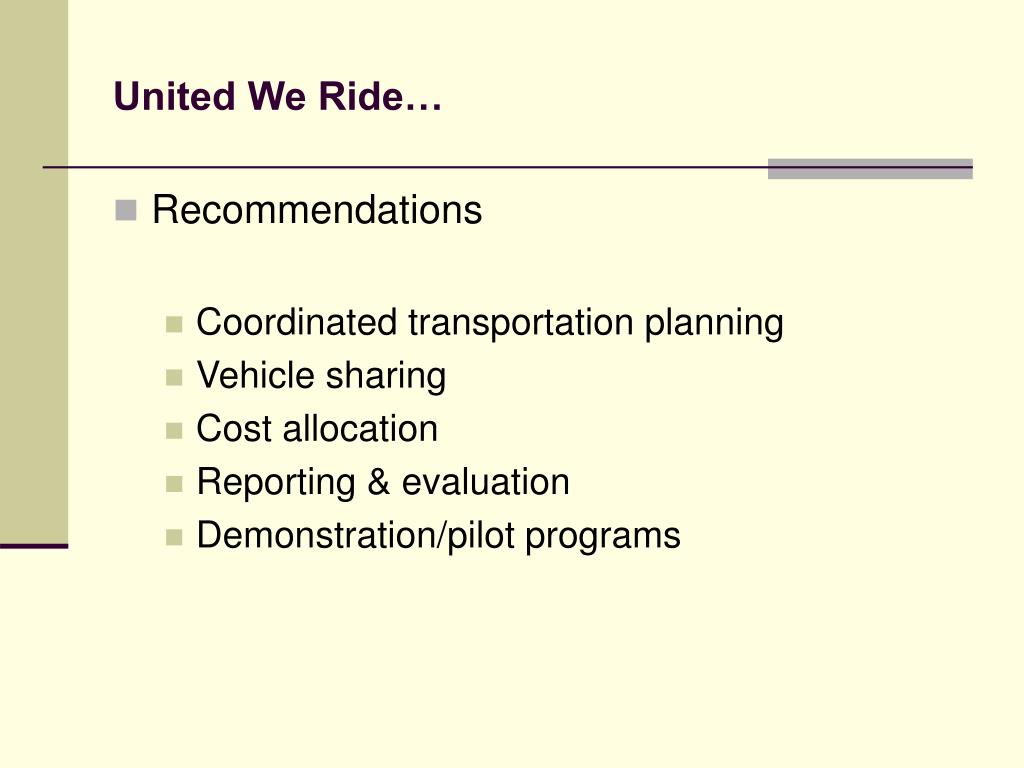 United We Ride…

Recommendations

Coordinated transportation planning
Vehicle sharing
Cost allocation
Reporting & evaluation
Demonstration/pilot programs